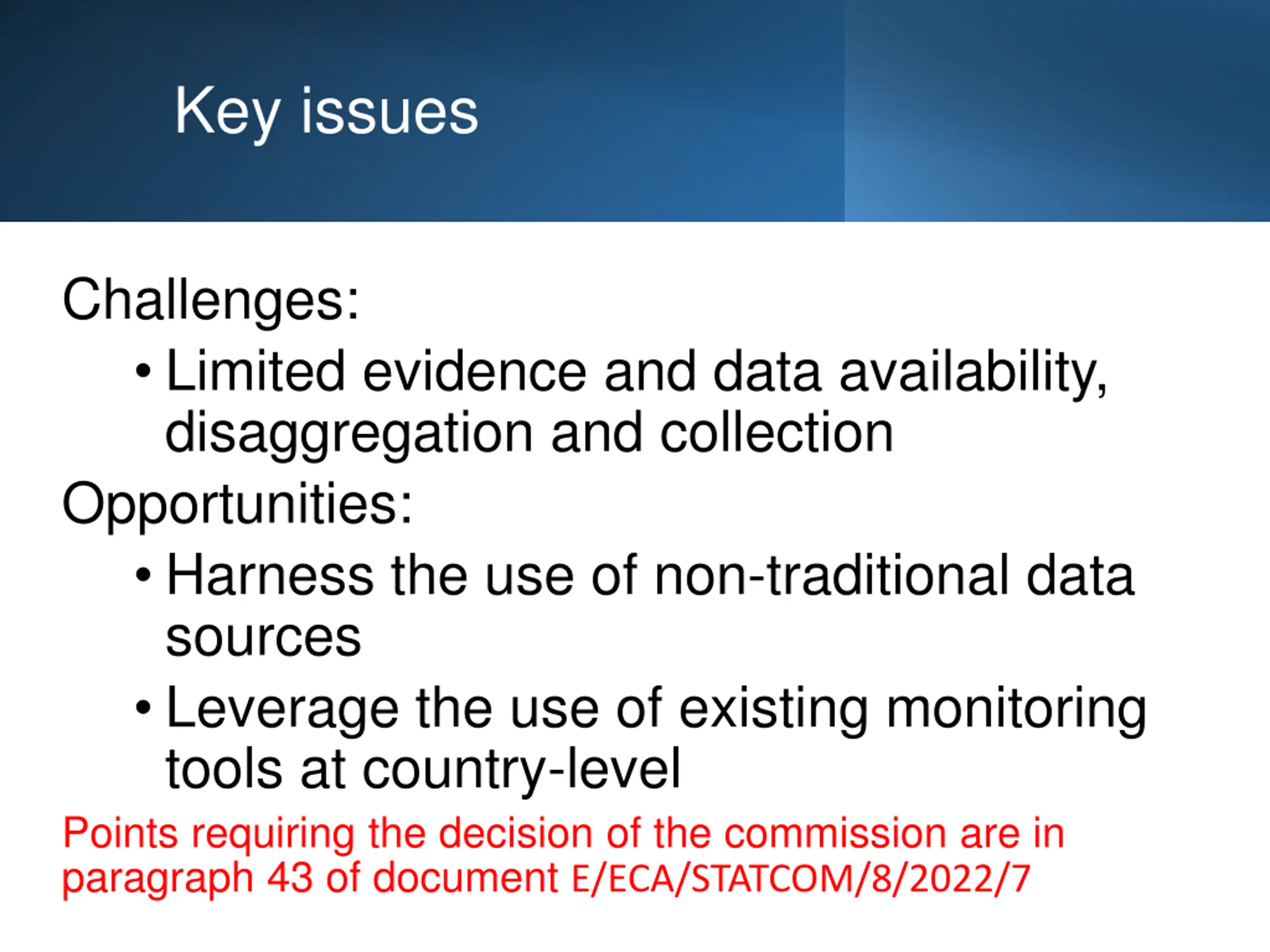 Key issues

Challenges:

• Limited evidence and data availability, disaggregation and collection

Opportunities:

• Harness the use of non-traditional data sources

• Leverage the use of existing monitoring tools at country-level

Points requiring the decision of the commission are in paragraph 43 of document E/ECA/STATCOM/8/2022/7